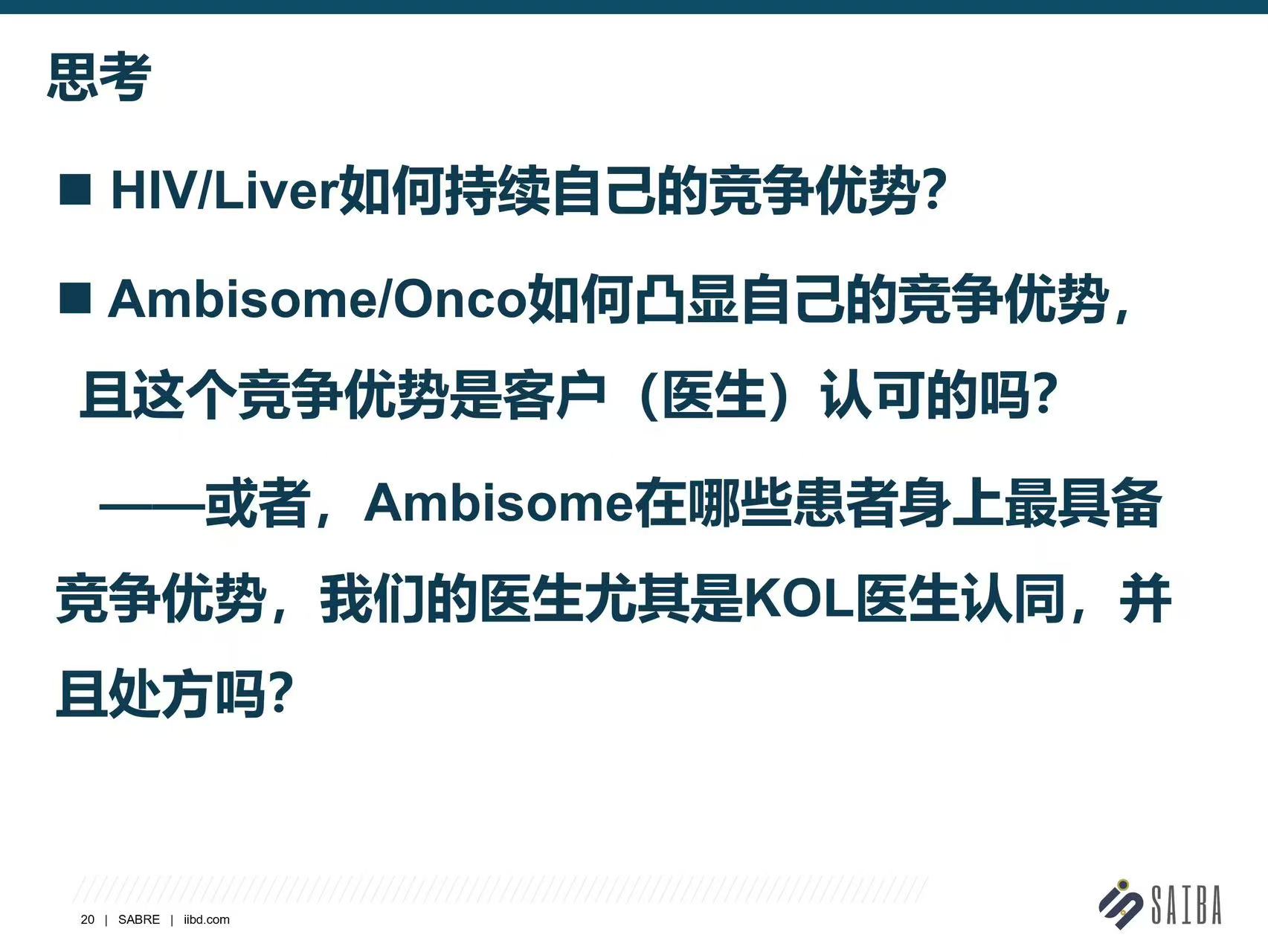 思考

■ HIV/Liver如何持续自己的竞争优势?

■ Ambisome/Onco如何凸显自己的竞争优势，且这个竞争优势是客户（医生）认可的吗?

——或者，Ambisome在哪些患者身上最具备竞争优势，我们的医生尤其是KOL医生认同，并且处方吗?

20 | SABRE | iibd.com

SAIBA